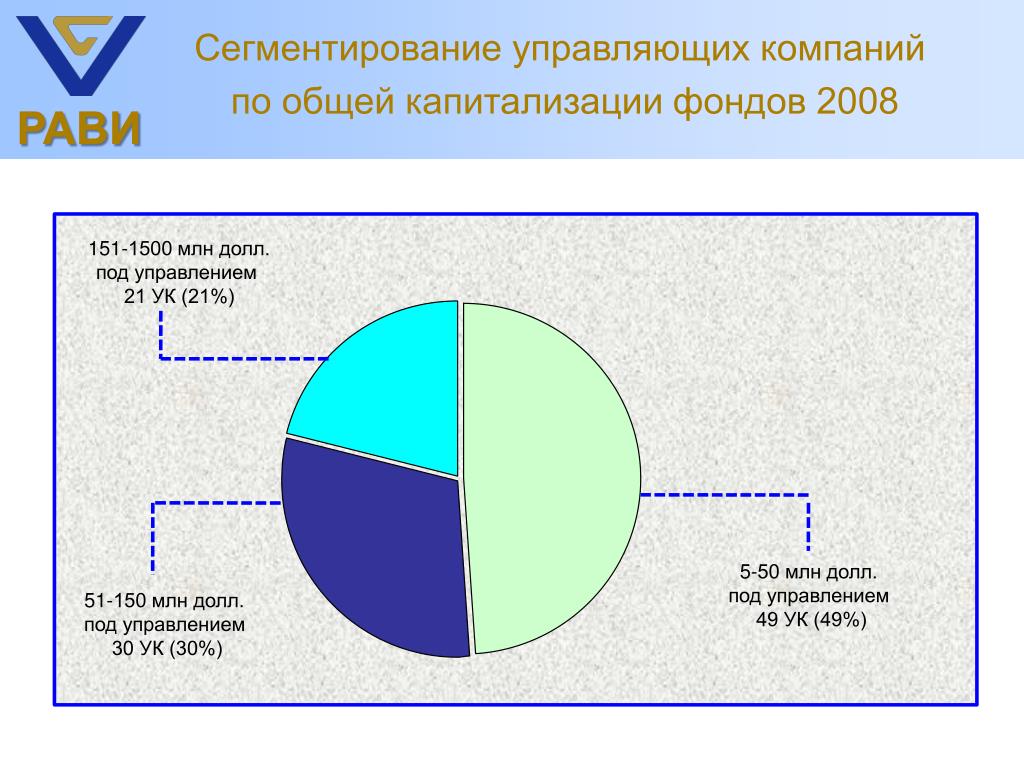 РАВИ

Сегментирование управляющих компаний по общей капитализации фондов 2008

151-1500 млн долл. под управлением 21 УК (21%)

51-150 млн долл. под управлением 30 УК (30%)

5-50 млн долл. под управлением 49 УК (49%)